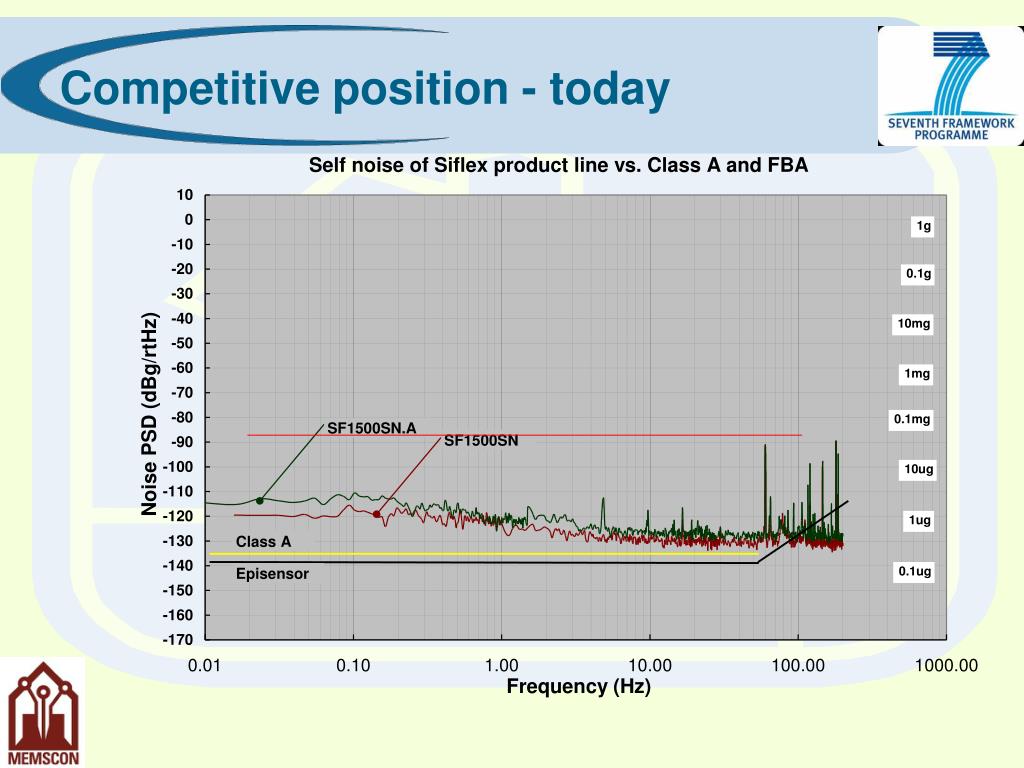 Competitive position - today

SEVENTH FRAMEWORK PROGRAMME

Self noise of Siflex product line vs. Class A and FBA

Noise PSD (dBg/rtHz)

10
0
-10
-20
-30
-40
-50
-60
-70
-80
-90
-100
-110
-120
-130
-140
-150
-160
-170

1g
0.1g
10mg
1mg
0.1mg
10ug
1ug
0.1ug

SF1500SN.A
SF1500SN
Class A
Episensor

0.01 0.10 1.00 10.00 100.00 1000.00

Frequency (Hz)

MEMSCON